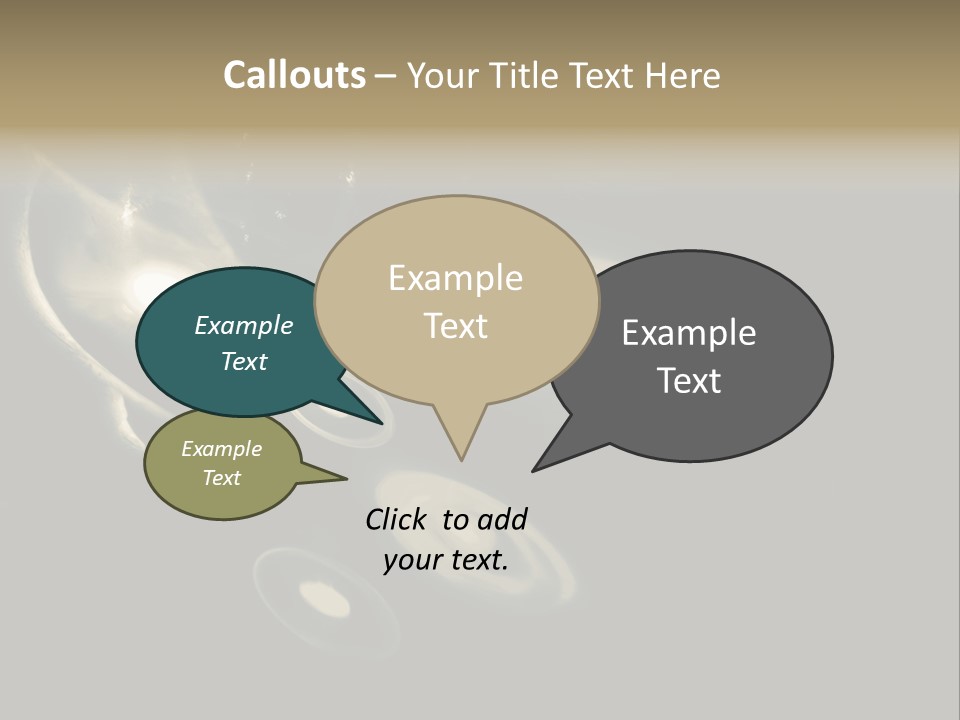 Callouts – Your Title Text Here

Example Text

Example Text

Example Text

Example Text

Click to add your text.